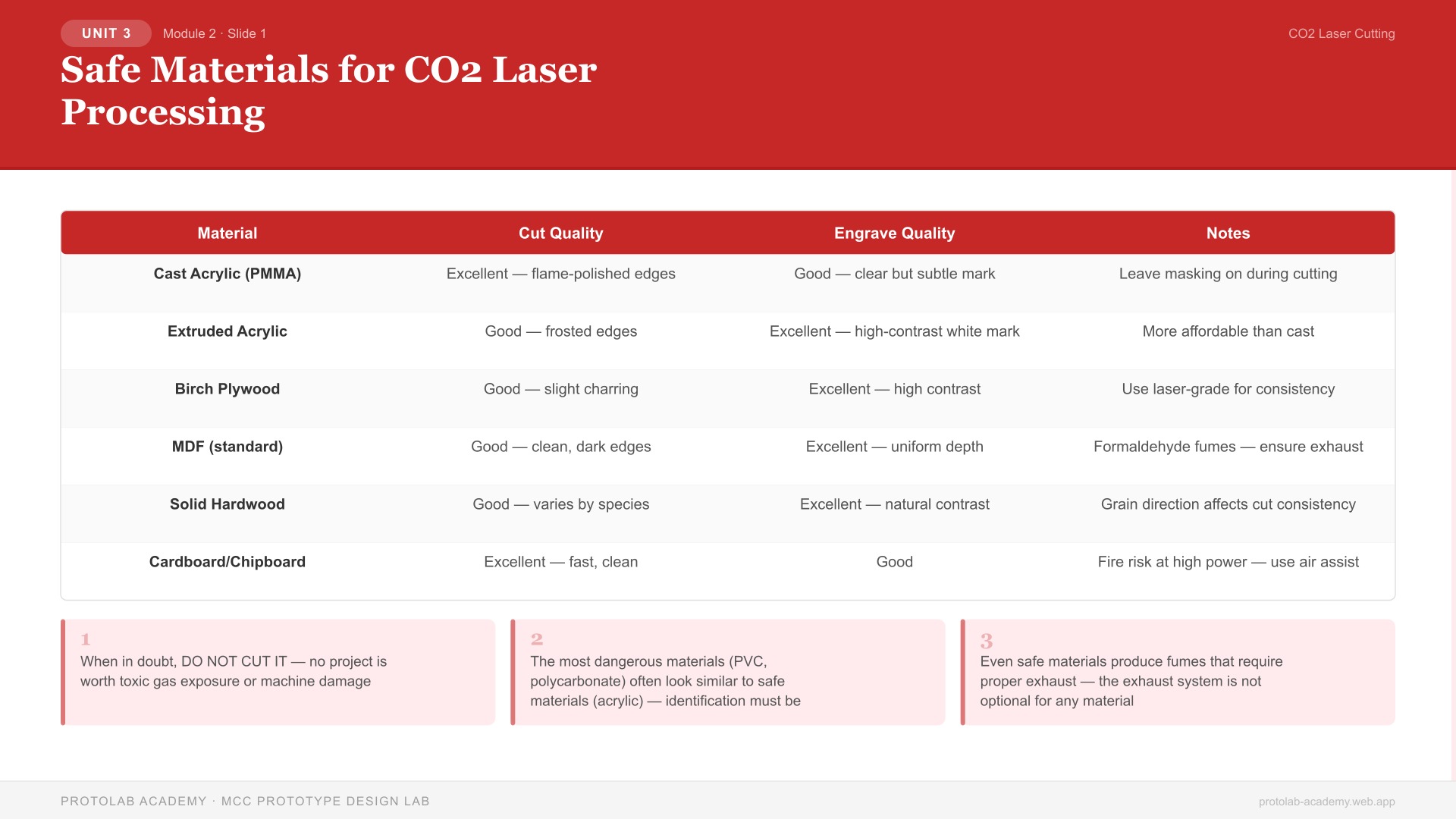 UNIT 3 Module 2 · Slide 1

CO2 Laser Cutting

Safe Materials for CO2 Laser Processing

| Material | Cut Quality | Engrave Quality | Notes |
|---|---|---|---|
| Cast Acrylic (PMMA) | Excellent — flame-polished edges | Good — clear but subtle mark | Leave masking on during cutting |
| Extruded Acrylic | Good — frosted edges | Excellent — high-contrast white mark | More affordable than cast |
| Birch Plywood | Good — slight charring | Excellent — high contrast | Use laser-grade for consistency |
| MDF (standard) | Good — clean, dark edges | Excellent — uniform depth | Formaldehyde fumes — ensure exhaust |
| Solid Hardwood | Good — varies by species | Excellent — natural contrast | Grain direction affects cut consistency |
| Cardboard/Chipboard | Excellent — fast, clean | Good | Fire risk at high power — use air assist |

1
When in doubt, DO NOT CUT IT — no project is worth toxic gas exposure or machine damage

2
The most dangerous materials (PVC, polycarbonate) often look similar to safe materials (acrylic) — identification must be

3
Even safe materials produce fumes that require proper exhaust — the exhaust system is not optional for any material

PROTOLAB ACADEMY · MCC PROTOTYPE DESIGN LAB

protolab-academy.web.app